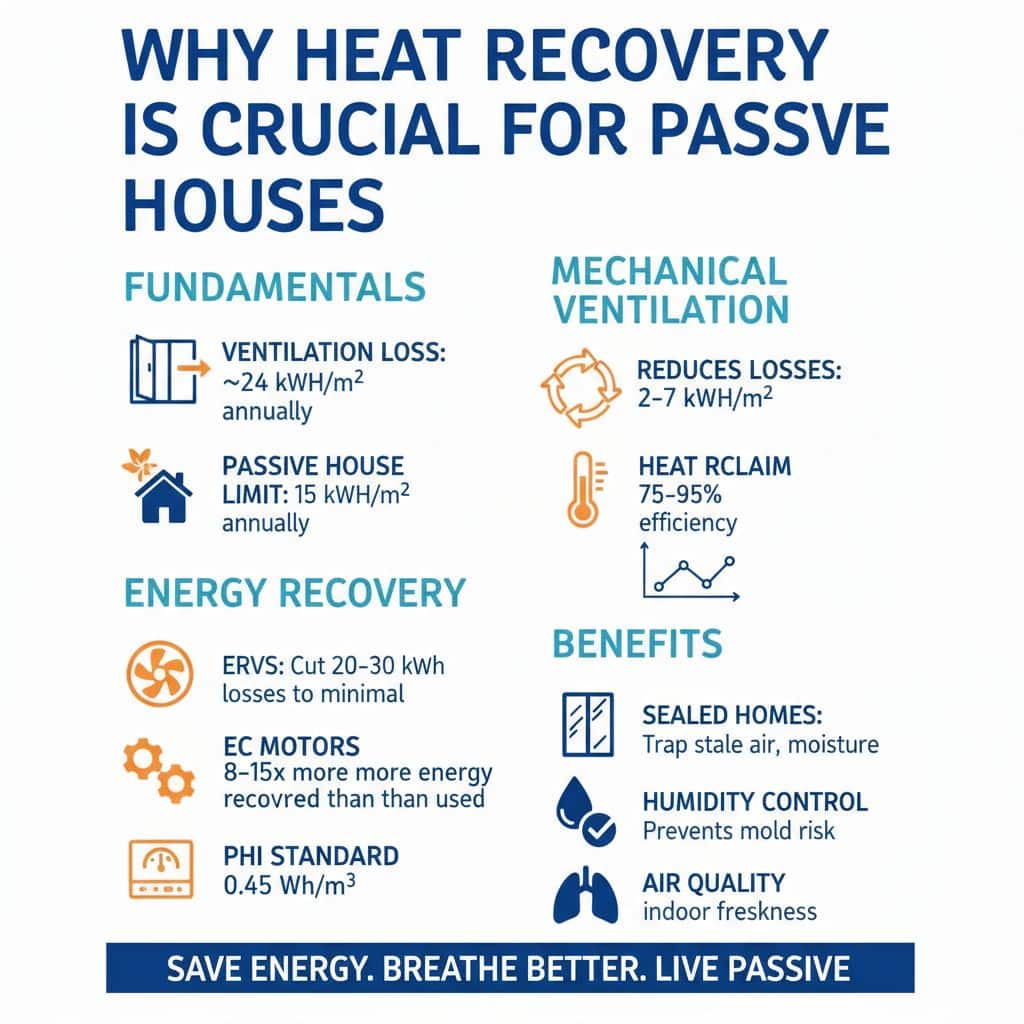 WHY HEAT RECOVERY IS CRUCIAL FOR PASSVE HOUSES

FUNDAMENTALS

VENTILATION LOSS: ~24 kWH/m$^2$ annually

PASSIVE HOUSE LIMIT: 15 kWH/m$^2$ annually

ENERGY RECOVERY

ERVS: Cut 20–30 kWh losses to minimal

EC MOTORS 8–15x more more energy recovred than than used

PHI STANDARD 0.45 Wh/m$^3$

MECHANICAL VENTILATION

REDUCES LOSSES: 2–7 kWH/m$^2$

HEAT RCLAIM 75–95% efficiency

BENEFITS

SEALED HOMES: Trap stale air, moisture

HUMIDITY CONTROL Prevents mold risk

AIR QUALITY indoor freskness

SAVE ENERGY. BREATHE BETTER. LIVE PASSIVE